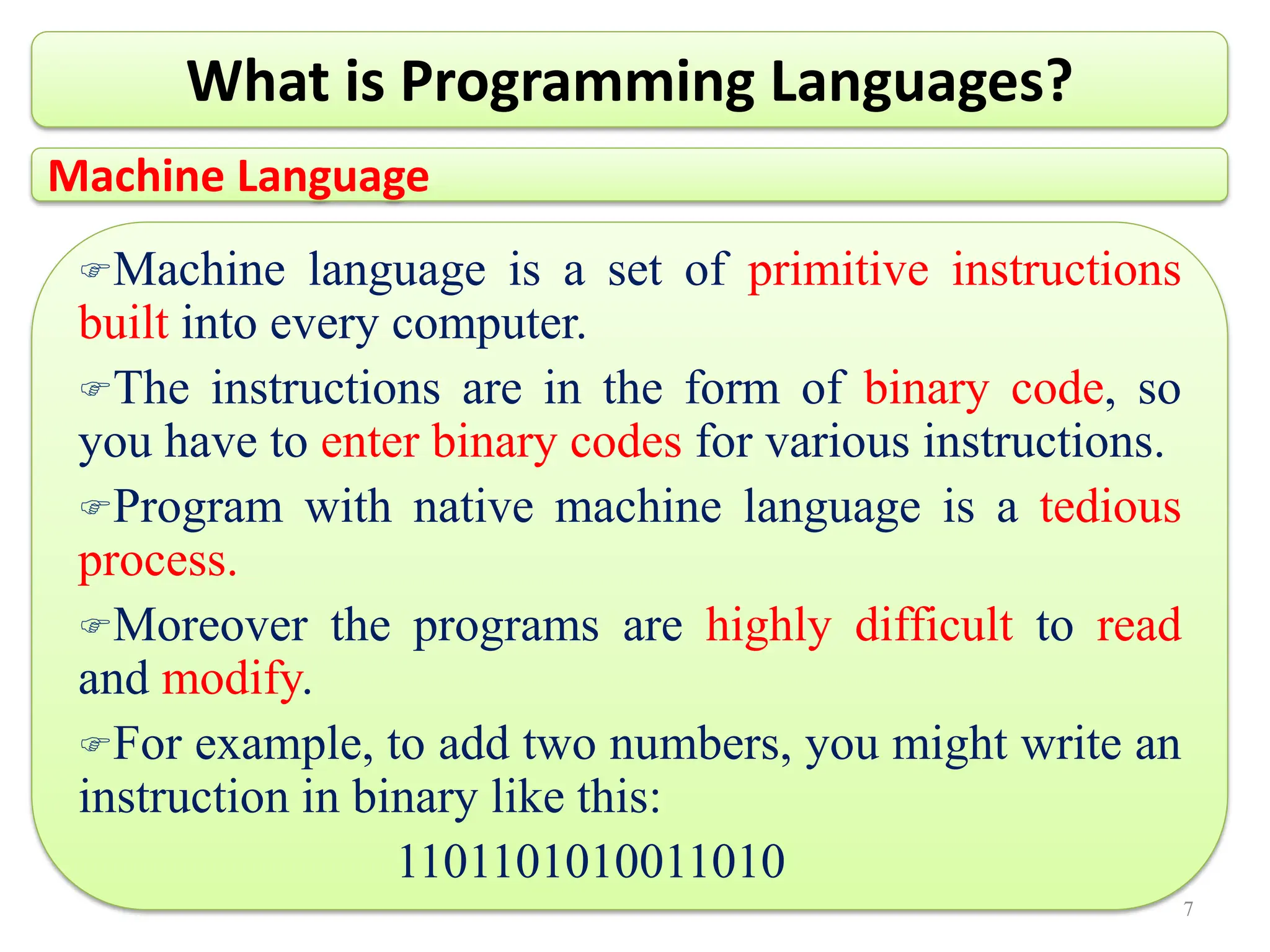 What is Programming Languages?

Machine Language

☞Machine language is a set of primitive instructions built into every computer.

☞The instructions are in the form of binary code, so you have to enter binary codes for various instructions.

☞Program with native machine language is a tedious process.

☞Moreover the programs are highly difficult to read and modify.

☞For example, to add two numbers, you might write an instruction in binary like this:

1101101010011010

7